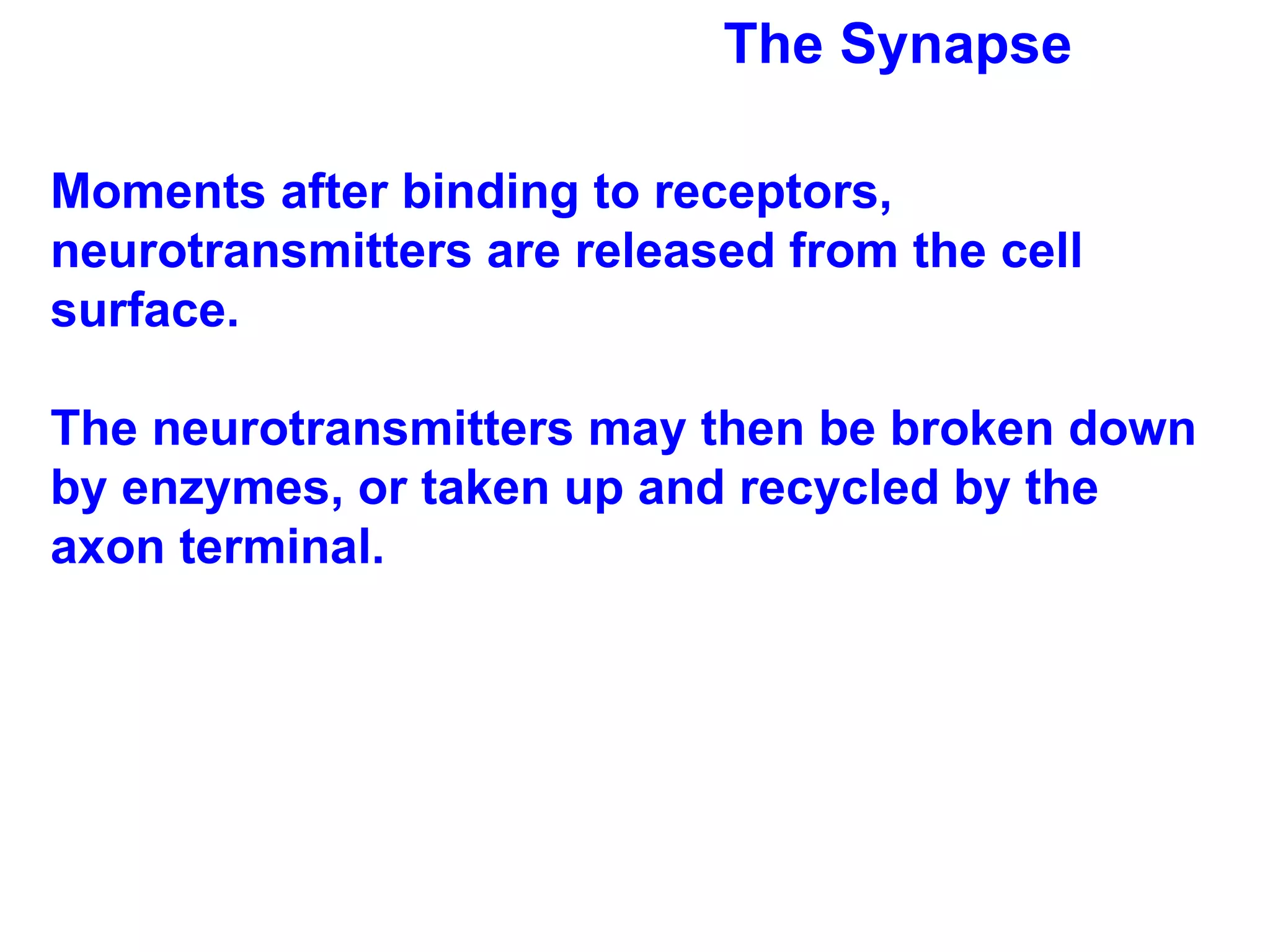 The Synapse

Moments after binding to receptors, neurotransmitters are released from the cell surface.

The neurotransmitters may then be broken down by enzymes, or taken up and recycled by the axon terminal.